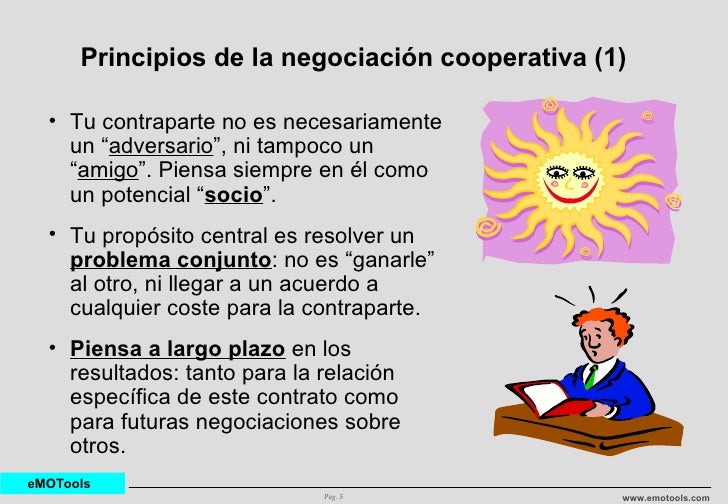 Principios de la negociación cooperativa (1)

• Tu contraparte no es necesariamente un “adversario”, ni tampoco un “amigo”. Piensa siempre en él como un potencial “socio”.

• Tu propósito central es resolver un problema conjunto: no es “ganarle” al otro, ni llegar a un acuerdo a cualquier coste para la contraparte.

• Piensa a largo plazo en los resultados: tanto para la relación específica de este contrato como para futuras negociaciones sobre otros.

eMOTools

Pag. 5

www.emotools.com